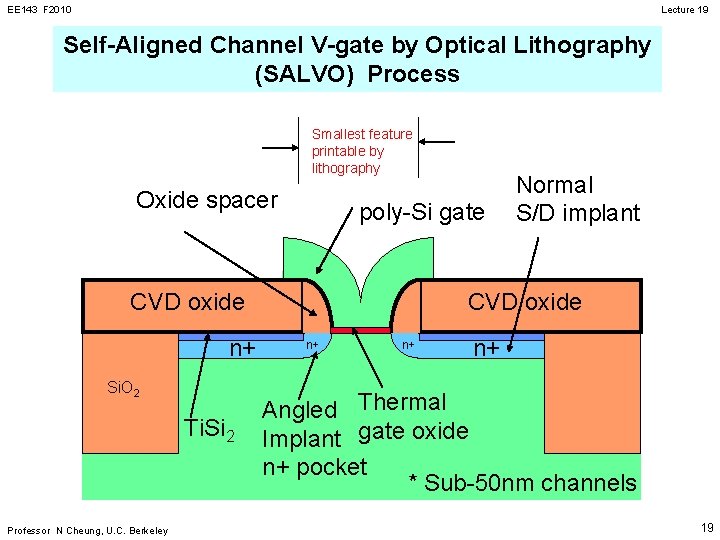 EE143 F2010

Lecture 19

Self-Aligned Channel V-gate by Optical Lithography (SALVO) Process

Smallest feature printable by lithography

Oxide spacer

poly-Si gate

Normal S/D implant

CVD oxide

CVD oxide

n+

n+

n+

n+

$SiO_2$

$TiSi_2$

Angled Implant n+ pocket

Thermal gate oxide

* Sub-50nm channels

Professor N Cheung, U.C. Berkeley

19